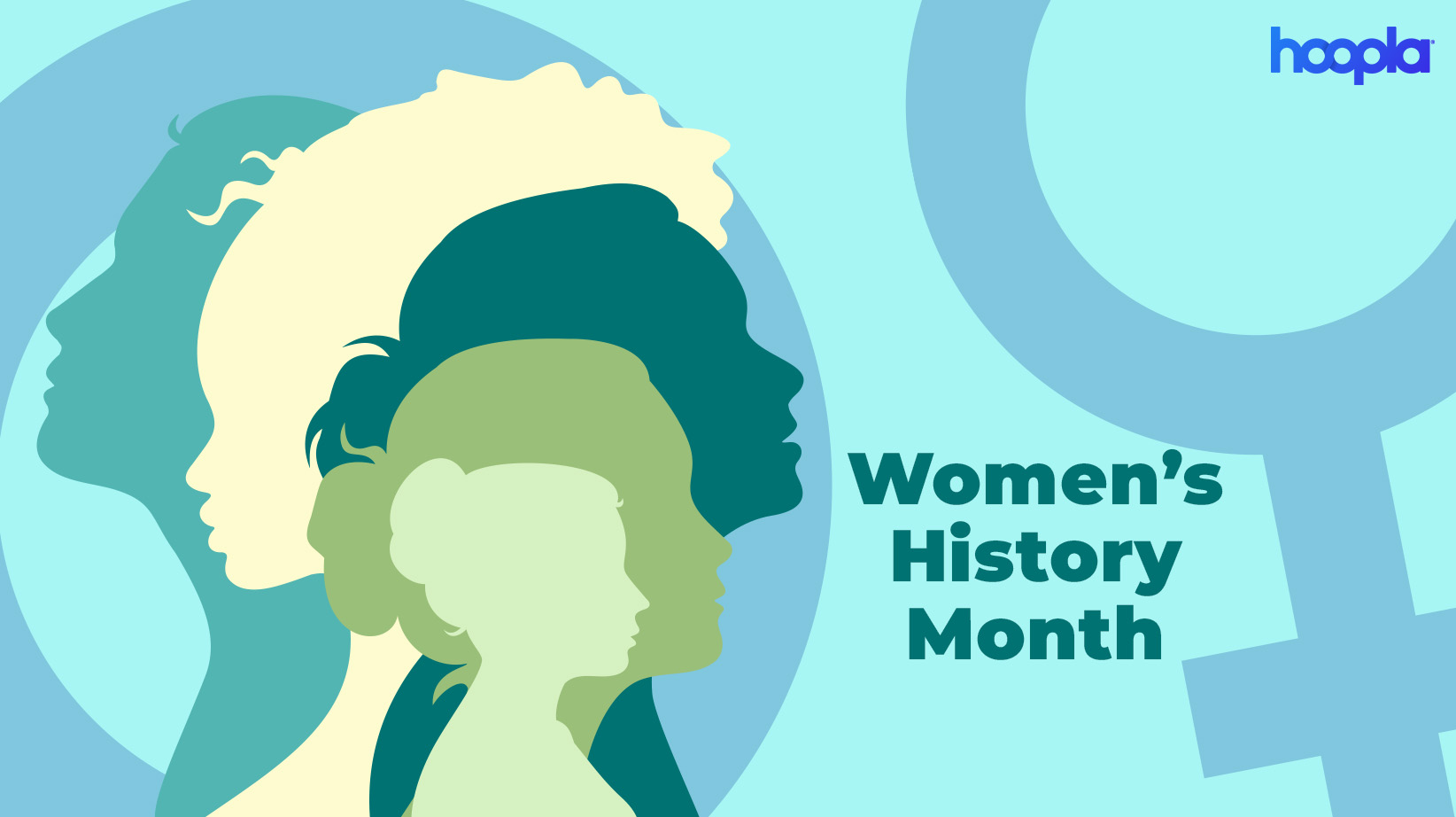 hoopla

Women's History Month